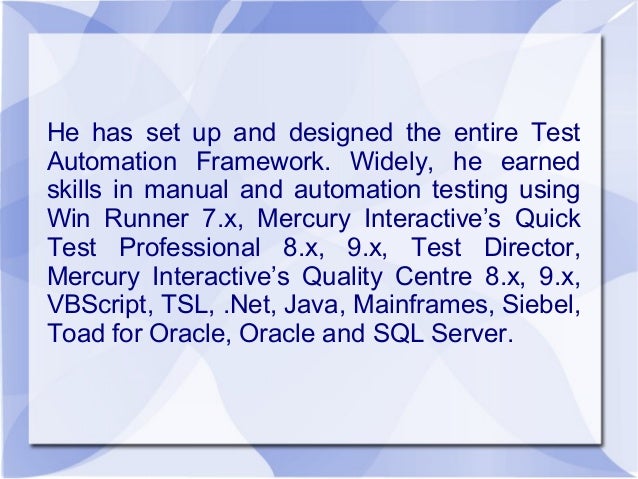 He has set up and designed the entire Test Automation Framework. Widely, he earned skills in manual and automation testing using Win Runner 7.x, Mercury Interactive’s Quick Test Professional 8.x, 9.x, Test Director, Mercury Interactive’s Quality Centre 8.x, 9.x, VBScript, TSL, .Net, Java, Mainframes, Siebel, Toad for Oracle, Oracle and SQL Server.